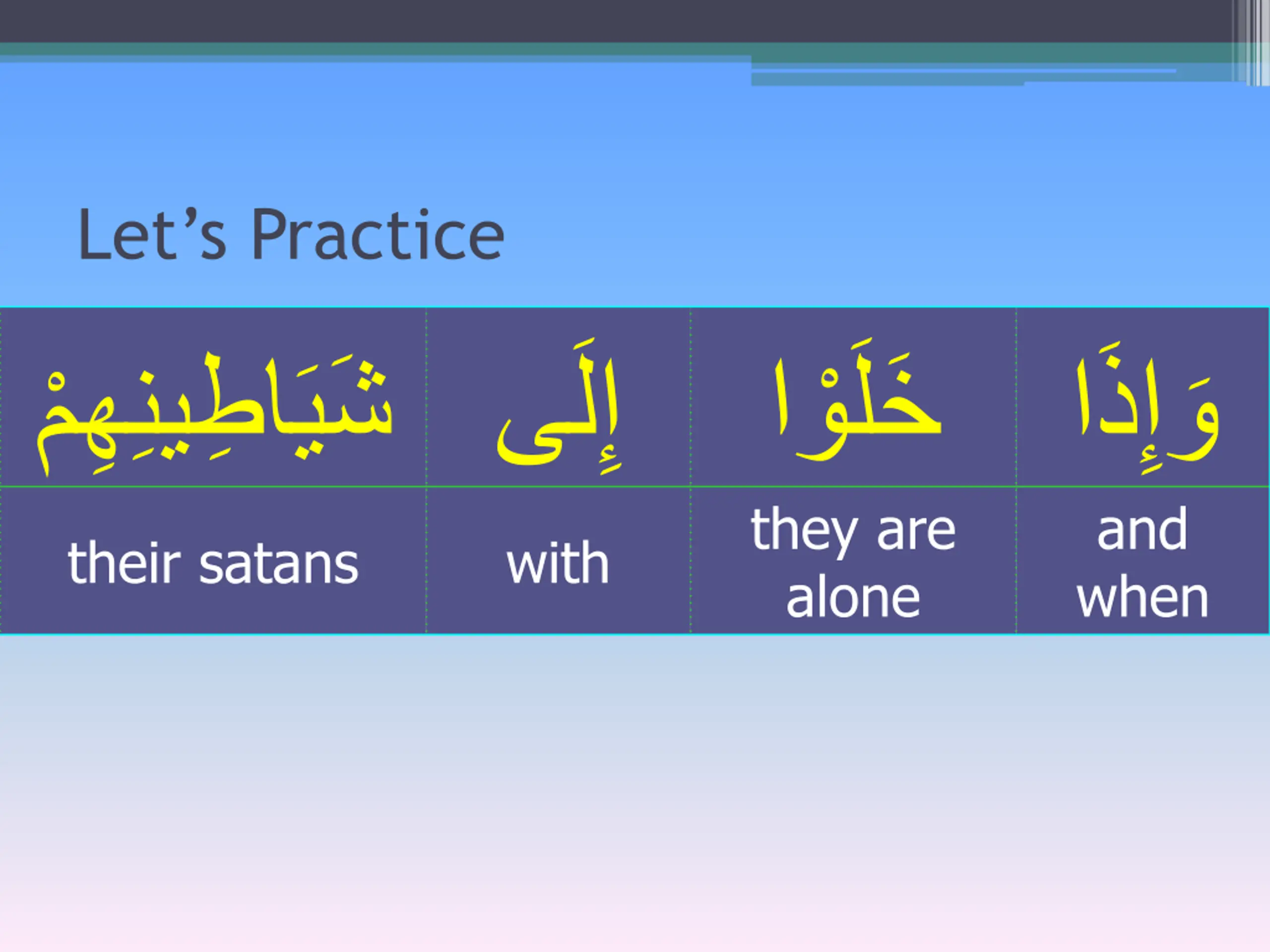 Let’s Practice

| شَيَاطِينِهِمْ | إِلَى | خَلَوْا | وَإِذَا |
|---|---|---|---|
| their satans | with | they are alone | and when |